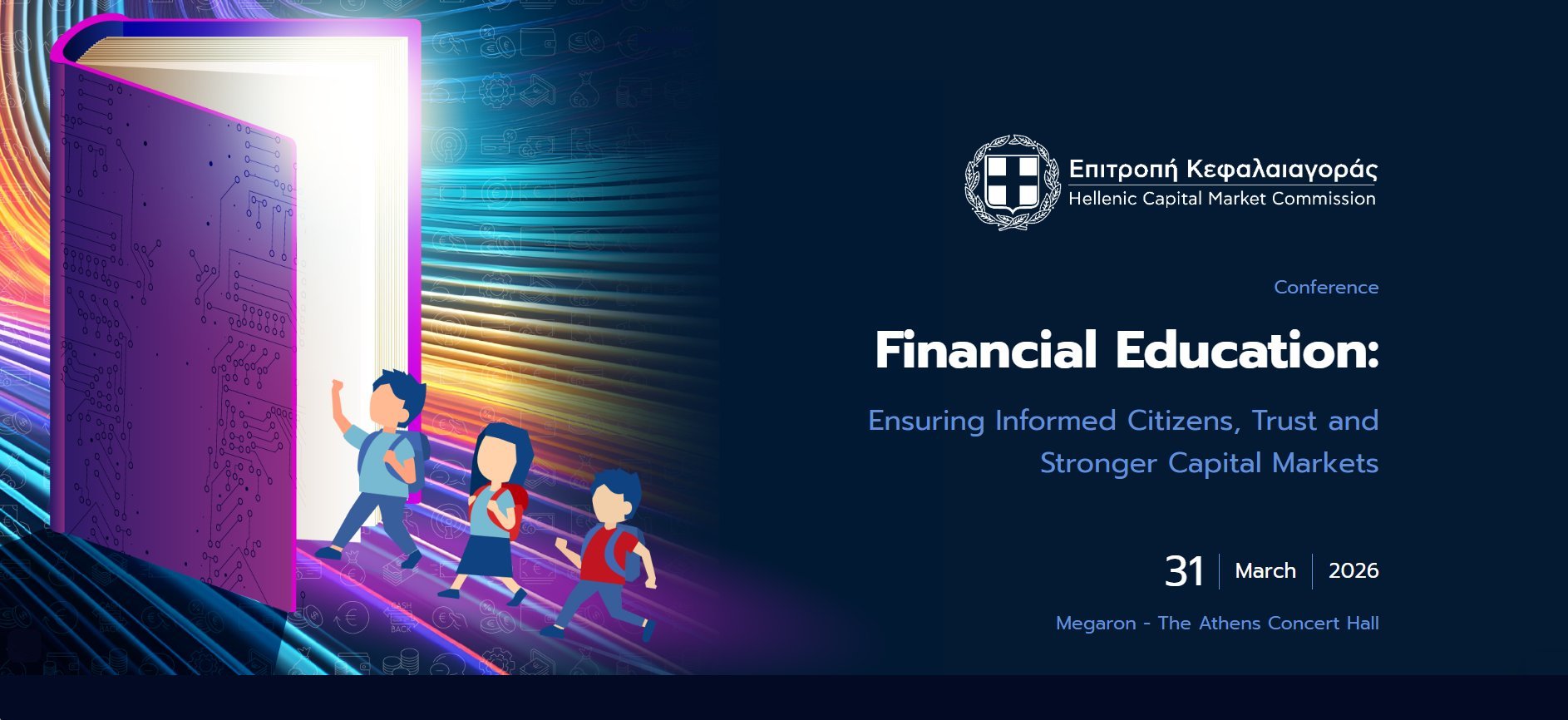 Επιτροπή Κεφαλαιαγοράς
Hellenic Capital Market Commission

Conference

Financial Education:

Ensuring Informed Citizens, Trust and Stronger Capital Markets

31 | March | 2026

Megaron - The Athens Concert Hall